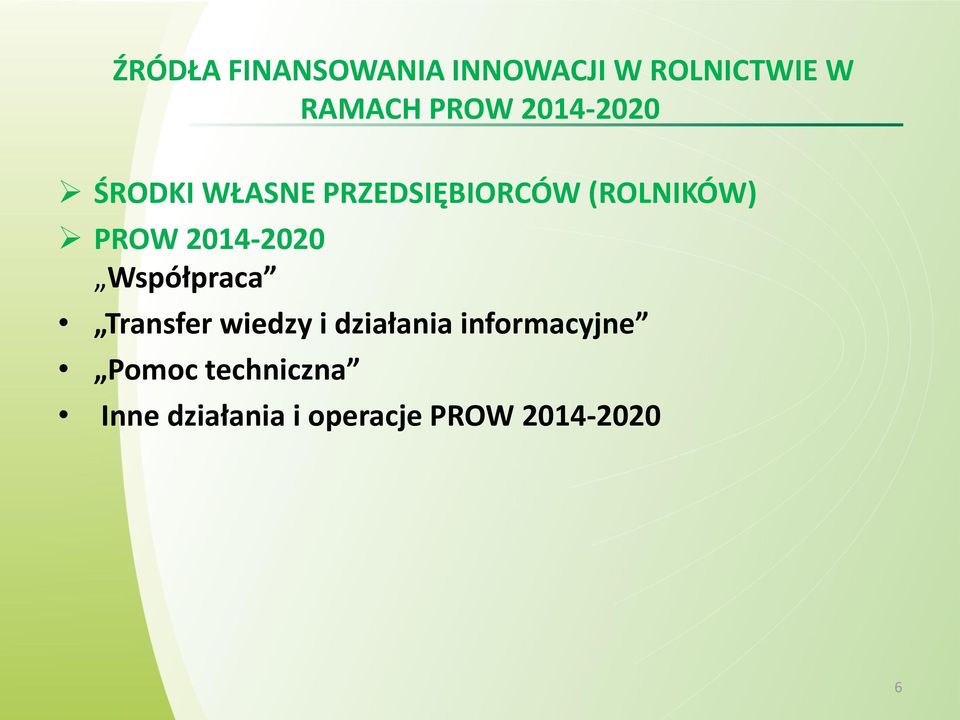 ŹRÓDŁA FINANSOWANIA INNOWACJI W ROLNICTWIE W RAMACH PROW 2014-2020

➢ ŚRODKI WŁASNE PRZEDSIĘBIORCÓW (ROLNIKÓW)
➢ PROW 2014-2020
„Współpraca”
• „Transfer wiedzy i działania informacyjne”
• „Pomoc techniczna”
• Inne działania i operacje PROW 2014-2020

6